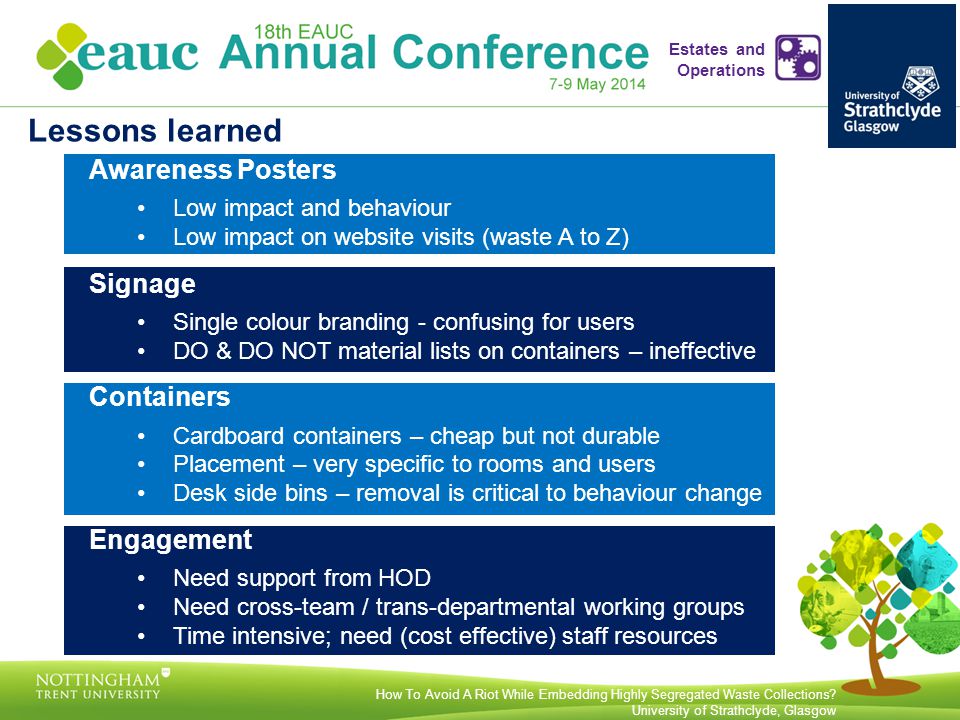 eauc 18th EAUC Annual Conference 7-9 May 2014

Estates and Operations

University of Strathclyde Glasgow

Lessons learned

Awareness Posters
• Low impact and behaviour
• Low impact on website visits (waste A to Z)

Signage
• Single colour branding - confusing for users
• DO & DO NOT material lists on containers – ineffective

Containers
• Cardboard containers – cheap but not durable
• Placement – very specific to rooms and users
• Desk side bins – removal is critical to behaviour change

Engagement
• Need support from HOD
• Need cross-team / trans-departmental working groups
• Time intensive; need (cost effective) staff resources

NOTTINGHAM TRENT UNIVERSITY

How To Avoid A Riot While Embedding Highly Segregated Waste Collections?
University of Strathclyde, Glasgow